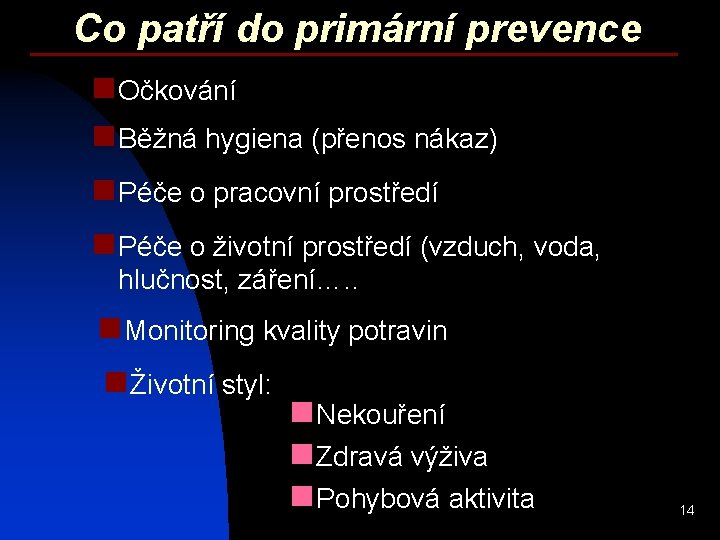 Co patří do primární prevence

Očkování

Běžná hygiena (přenos nákaz)

Péče o pracovní prostředí

Péče o životní prostředí (vzduch, voda, hlučnost, záření.….

Monitoring kvality potravin

Životní styl:

Nekouření

Zdravá výživa

Pohybová aktivita

14